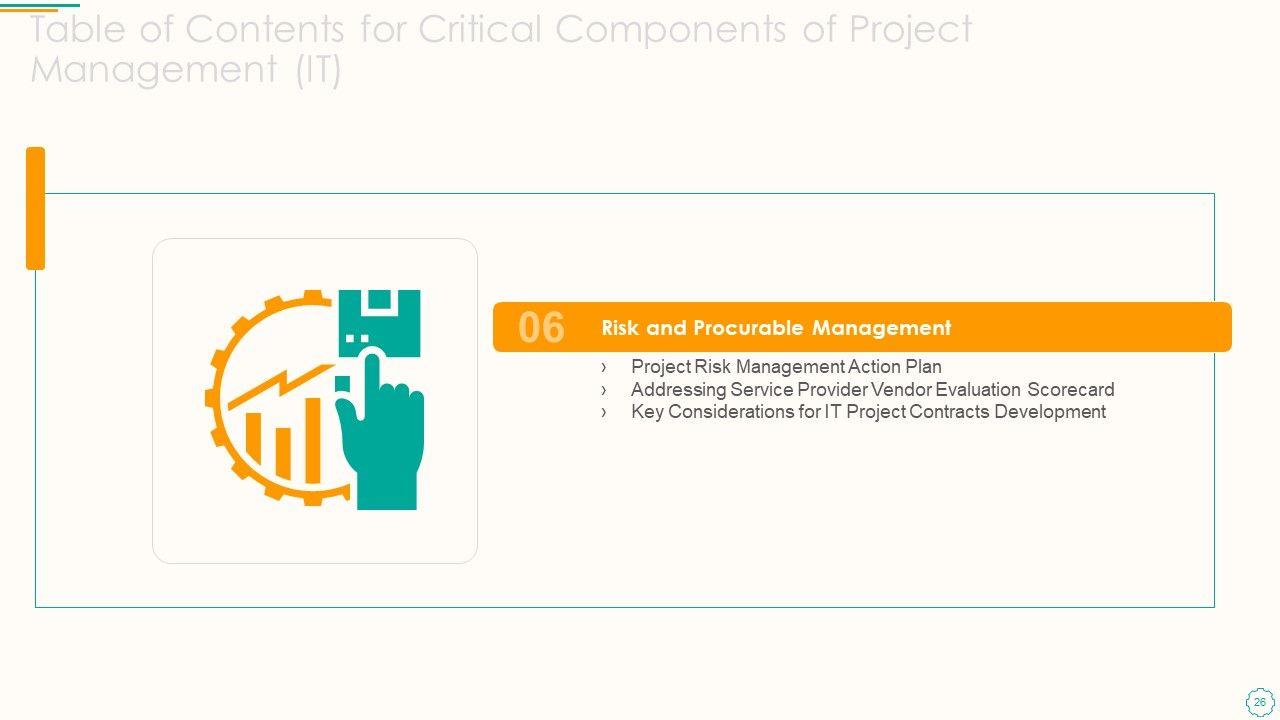 Table of Contents for Critical Components of Project Management (IT)

06 Risk and Procurable Management

› Project Risk Management Action Plan
› Addressing Service Provider Vendor Evaluation Scorecard
› Key Considerations for IT Project Contracts Development

26